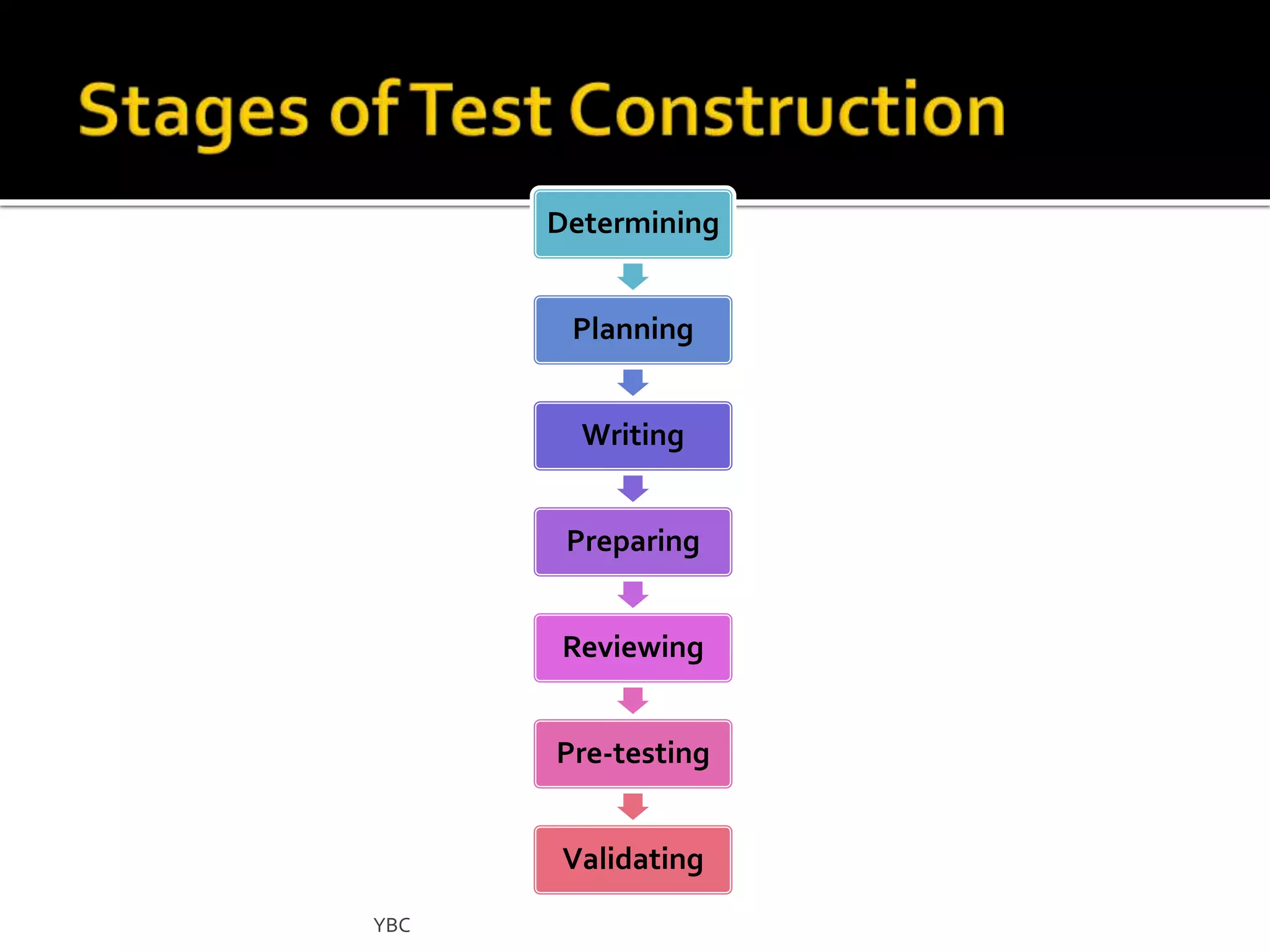 Stages of Test Construction

Determining

Planning

Writing

Preparing

Reviewing

Pre-testing

Validating

YBC